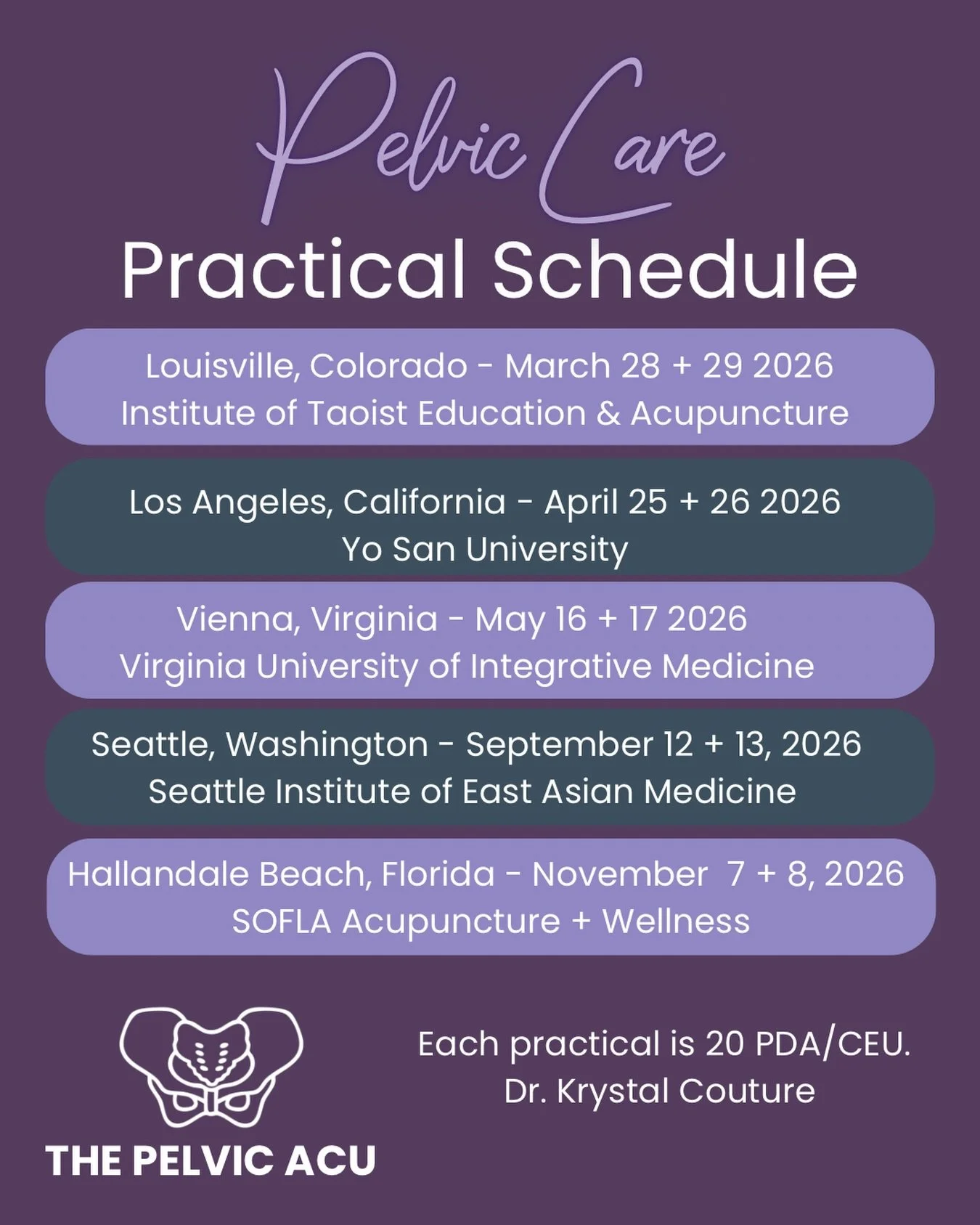 Pelvic Care
Practical Schedule

Louisville, Colorado - March 28 + 29 2026
Institute of Taoist Education & Acupuncture

Los Angeles, California - April 25 + 26 2026
Yo San University

Vienna, Virginia - May 16 + 17 2026
Virginia University of Integrative Medicine

Seattle, Washington - September 12 + 13, 2026
Seattle Institute of East Asian Medicine

Hallandale Beach, Florida - November 7 + 8, 2026
SOFLA Acupuncture + Wellness

THE PELVIC ACU

Each practical is 20 PDA/CEU.
Dr. Krystal Couture